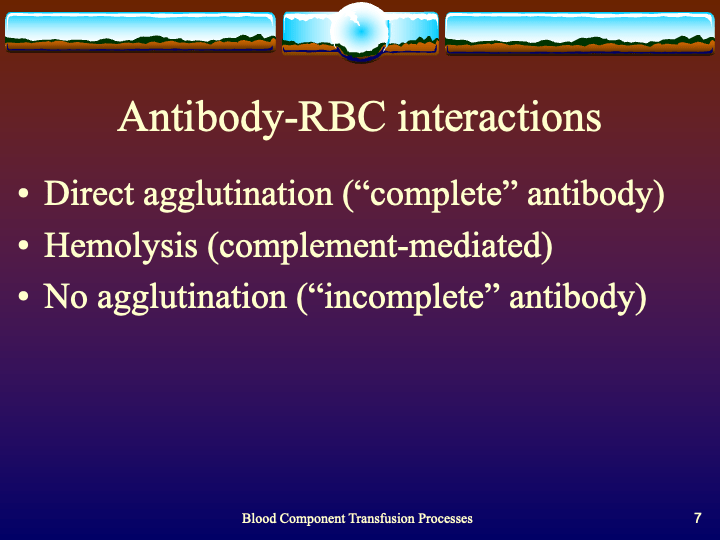 Antibody-RBC interactions

• Direct agglutination (“complete” antibody)
• Hemolysis (complement-mediated)
• No agglutination (“incomplete” antibody)

Blood Component Transfusion Processes

7